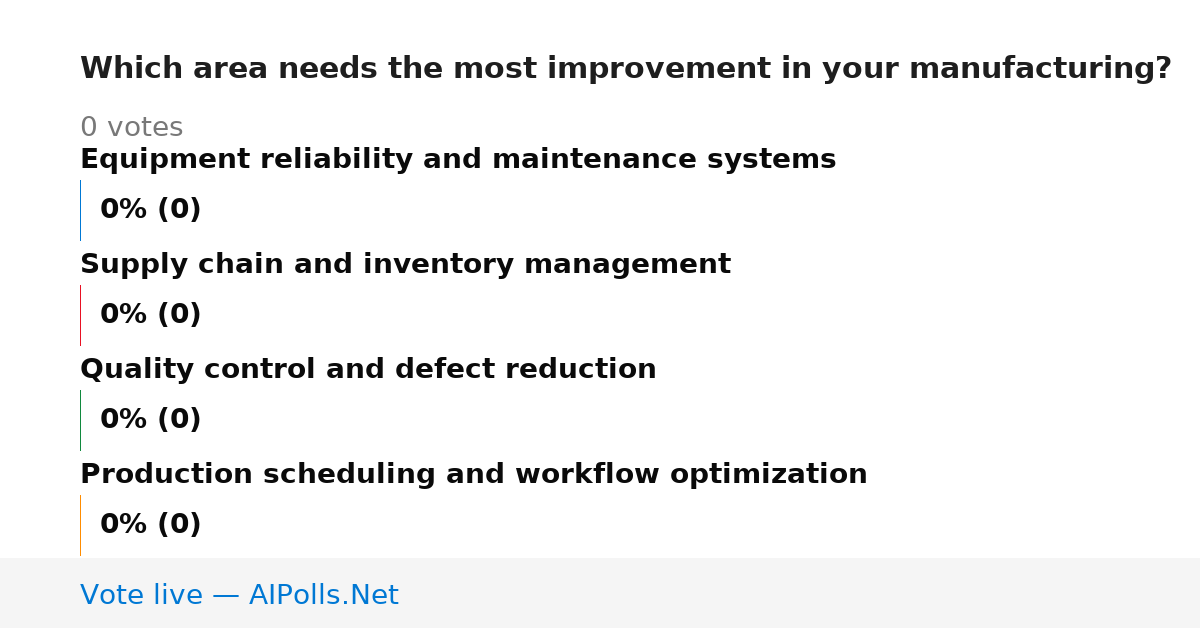 Which area needs the most improvement in your manufacturing?

0 votes

Equipment reliability and maintenance systems

0% (0)

Supply chain and inventory management

0% (0)

Quality control and defect reduction

0% (0)

Production scheduling and workflow optimization

0% (0)

Vote live — AIPolls.Net